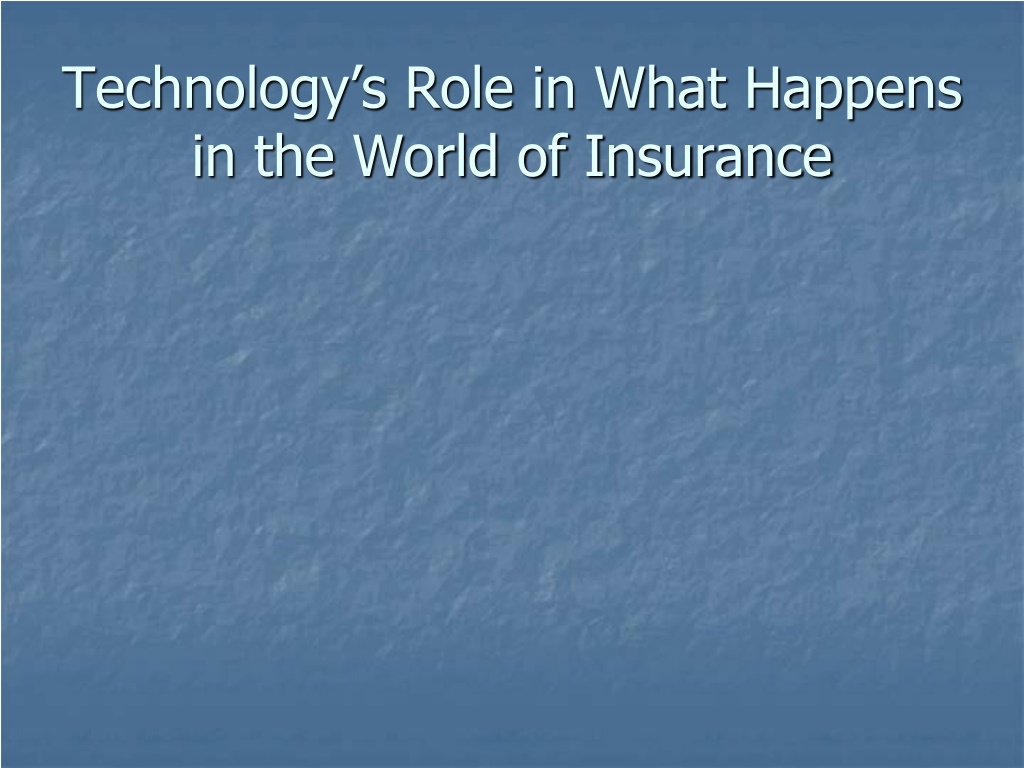 Technology’s Role in What Happens in the World of Insurance